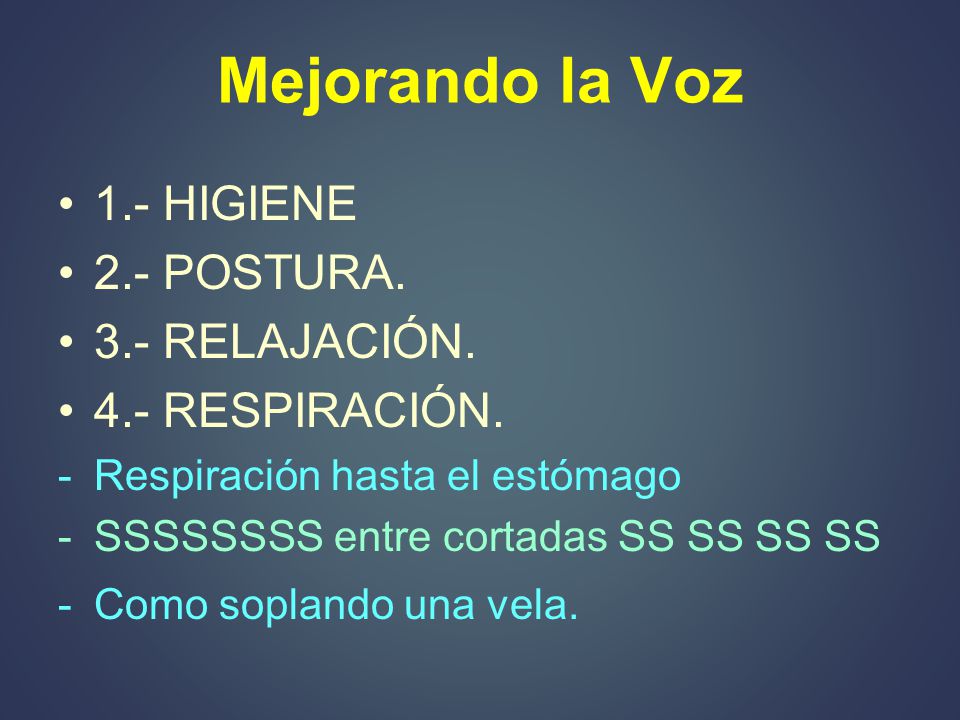 Mejorando la Voz

• 1.- HIGIENE
• 2.- POSTURA.
• 3.- RELAJACIÓN.
• 4.- RESPIRACIÓN.
- Respiración hasta el estómago
- SSSSSSSS entre cortadas SS SS SS SS
- Como soplando una vela.